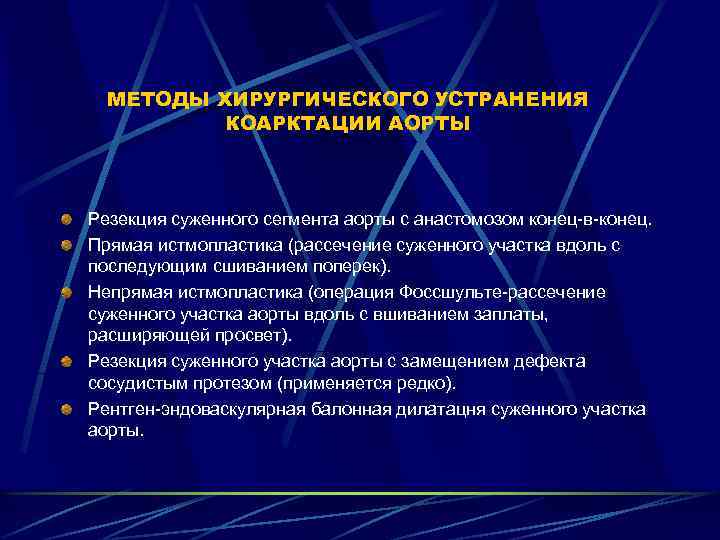 МЕТОДЫ ХИРУРГИЧЕСКОГО УСТРАНЕНИЯ КОАРКТАЦИИ АОРТЫ

Резекция суженного сегмента аорты с анастомозом конец-в-конец.

Прямая истмопластика (рассечение суженного участка вдоль с последующим сшиванием поперек).

Непрямая истмопластика (операция Фоссшульте-рассечение суженного участка аорты вдоль с вшиванием заплаты, расширяющей просвет).

Резекция суженного участка аорты с замещением дефекта сосудистым протезом (применяется редко).

Рентген-эндоваскулярная балонная дилатацня суженного участка аорты.